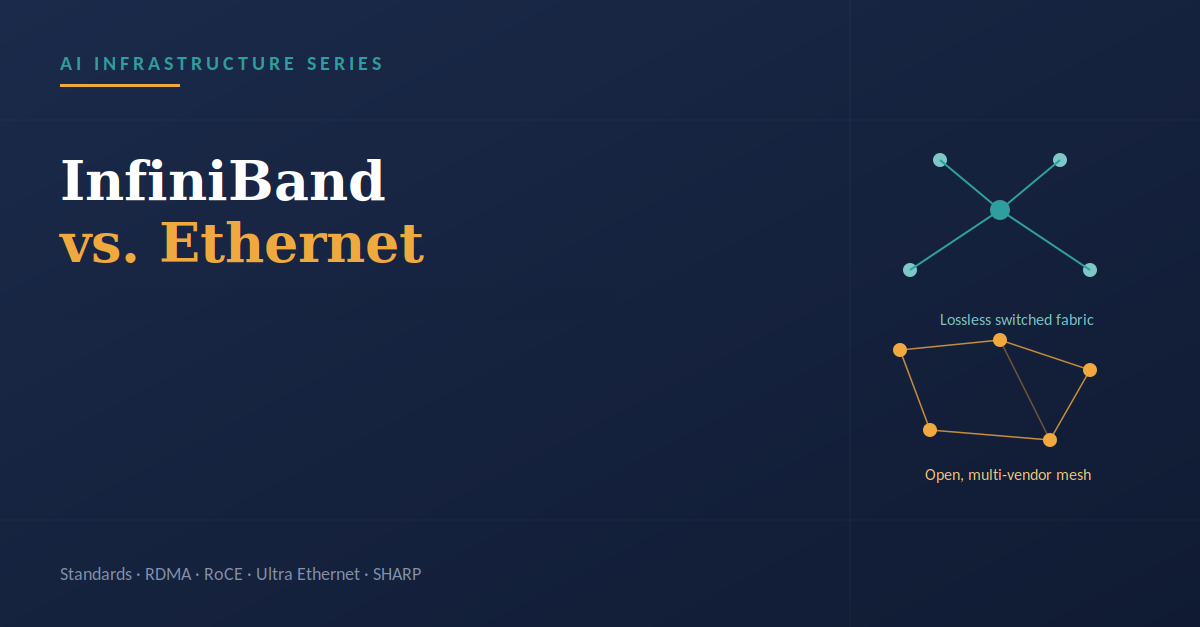 AI INFRASTRUCTURE SERIES

InfiniBand
vs. Ethernet

Lossless switched fabric

Open, multi-vendor mesh

Standards · RDMA · RoCE · Ultra Ethernet · SHARP